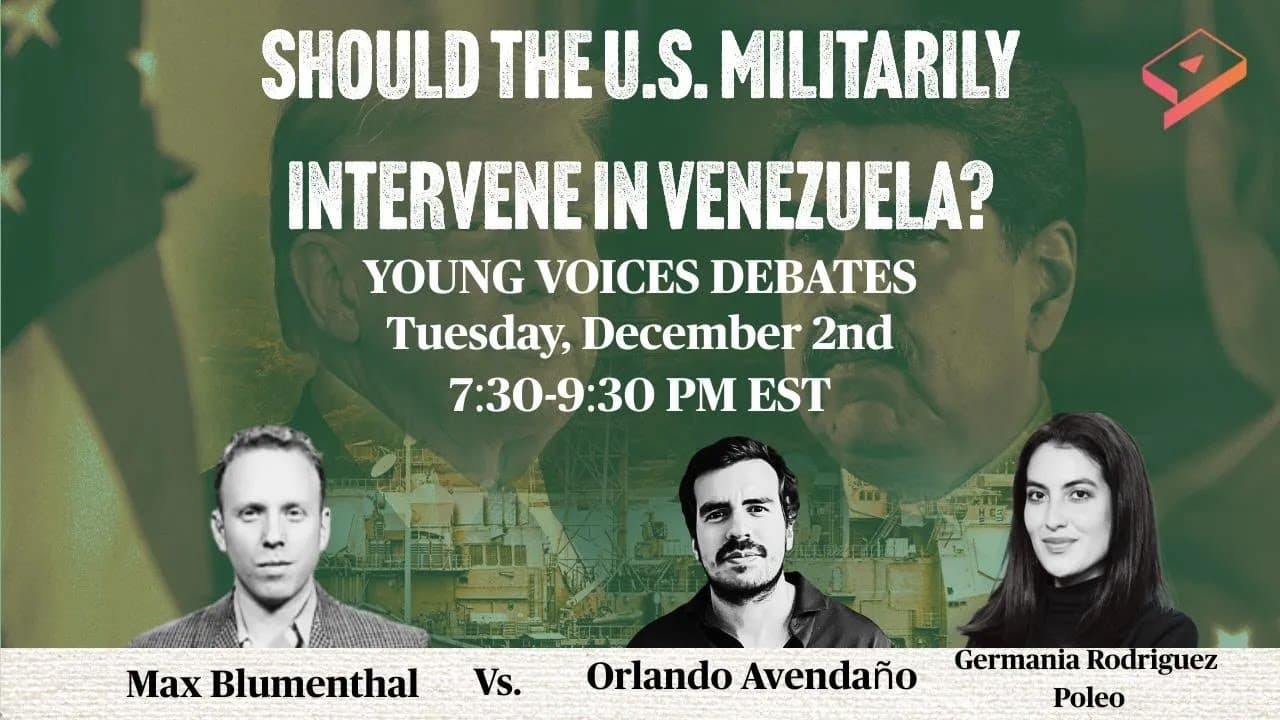 SHOULD THE U.S. MILITARILY INTERVENE IN VENEZUELA?

YOUNG VOICES DEBATES
Tuesday, December 2nd
7:30-9:30 PM EST

Max Blumenthal Vs. Orlando Avendaño Germania Rodriguez Poleo